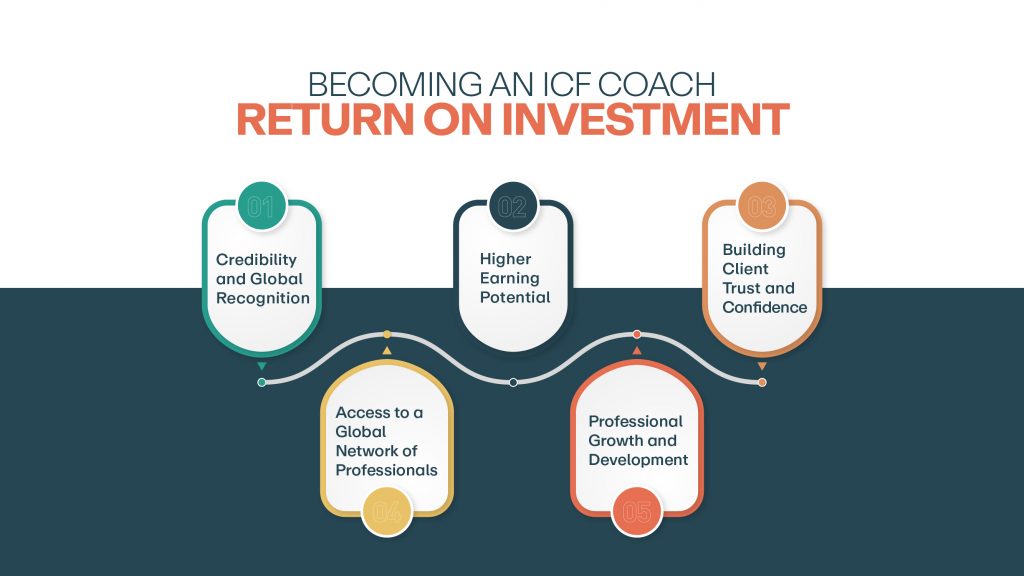 BECOMING AN ICF COACH
RETURN ON INVESTMENT

01
Credibility and Global Recognition

02
Higher Earning Potential

03
Building Client Trust and Confidence

Access to a Global Network of Professionals
04

Professional Growth and Development
05